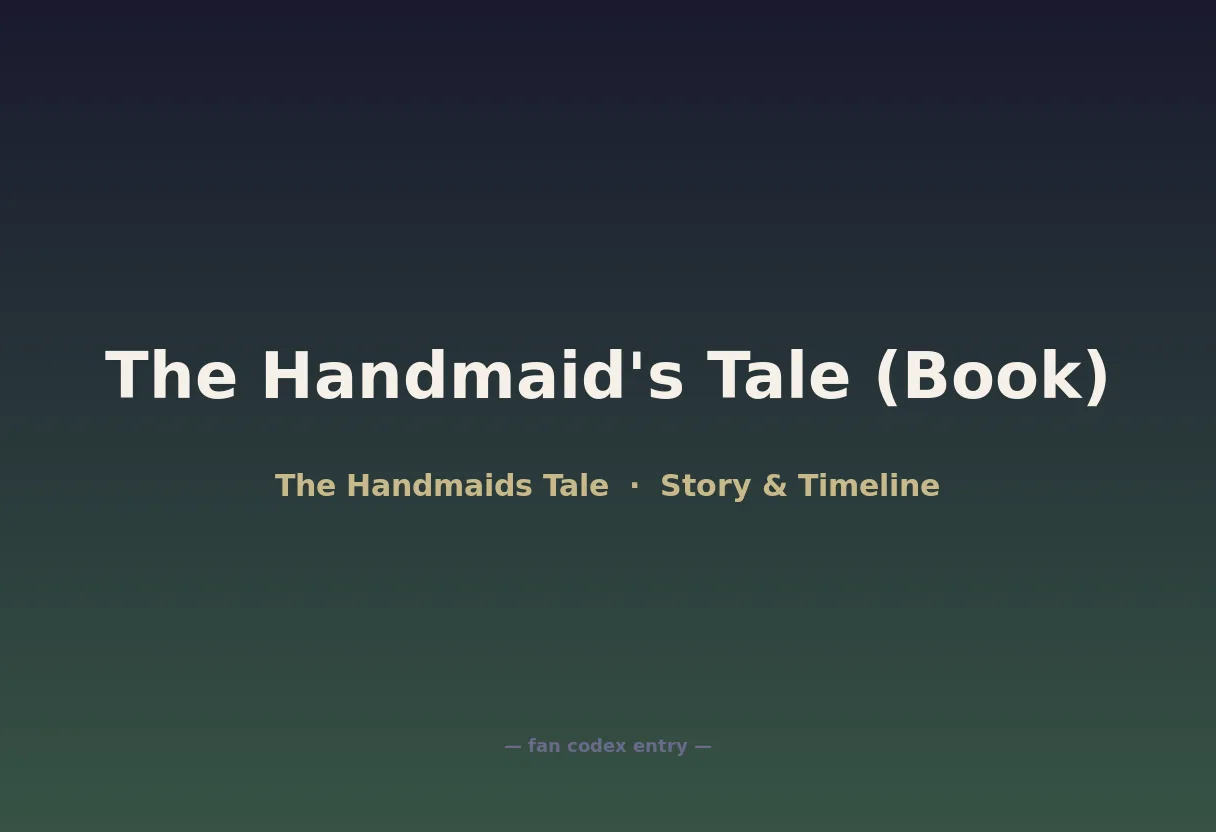 The Handmaid's Tale (Book)

The Handmaids Tale · Story & Timeline

— fan codex entry —